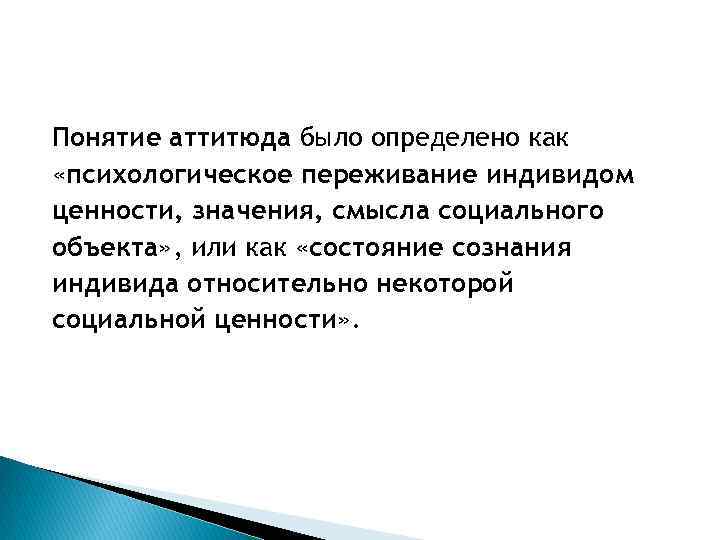 Понятие аттитюда было определено как «психологическое переживание индивидом ценности, значения, смысла социального объекта», или как «состояние сознания индивида относительно некоторой социальной ценности».